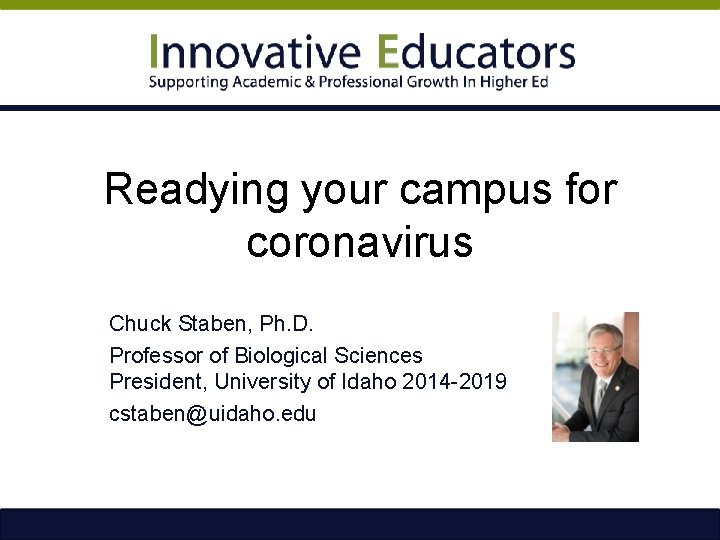 Innovative Educators
Supporting Academic & Professional Growth In Higher Ed

Readying your campus for coronavirus

Chuck Staben, Ph.D.

Professor of Biological Sciences
President, University of Idaho 2014-2019

cstaben@uidaho.edu